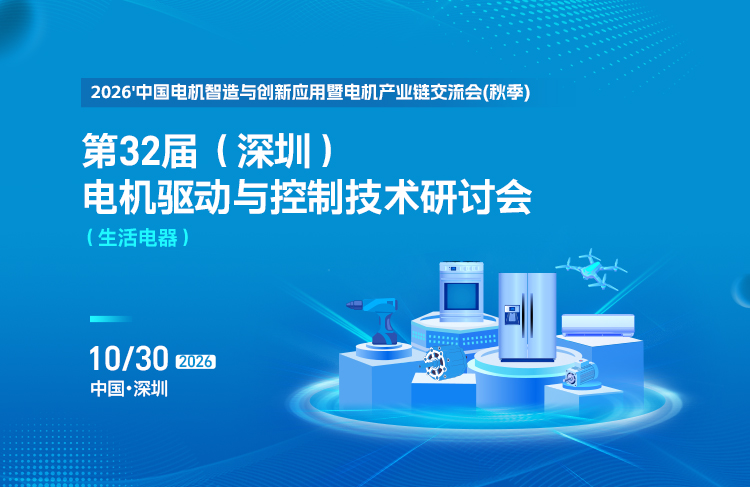 2026'中国电机智造与创新应用暨电机产业链交流会(秋季)

第32届（深圳）
电机驱动与控制技术研讨会
（生活电器）

10/30 2026
中国·深圳